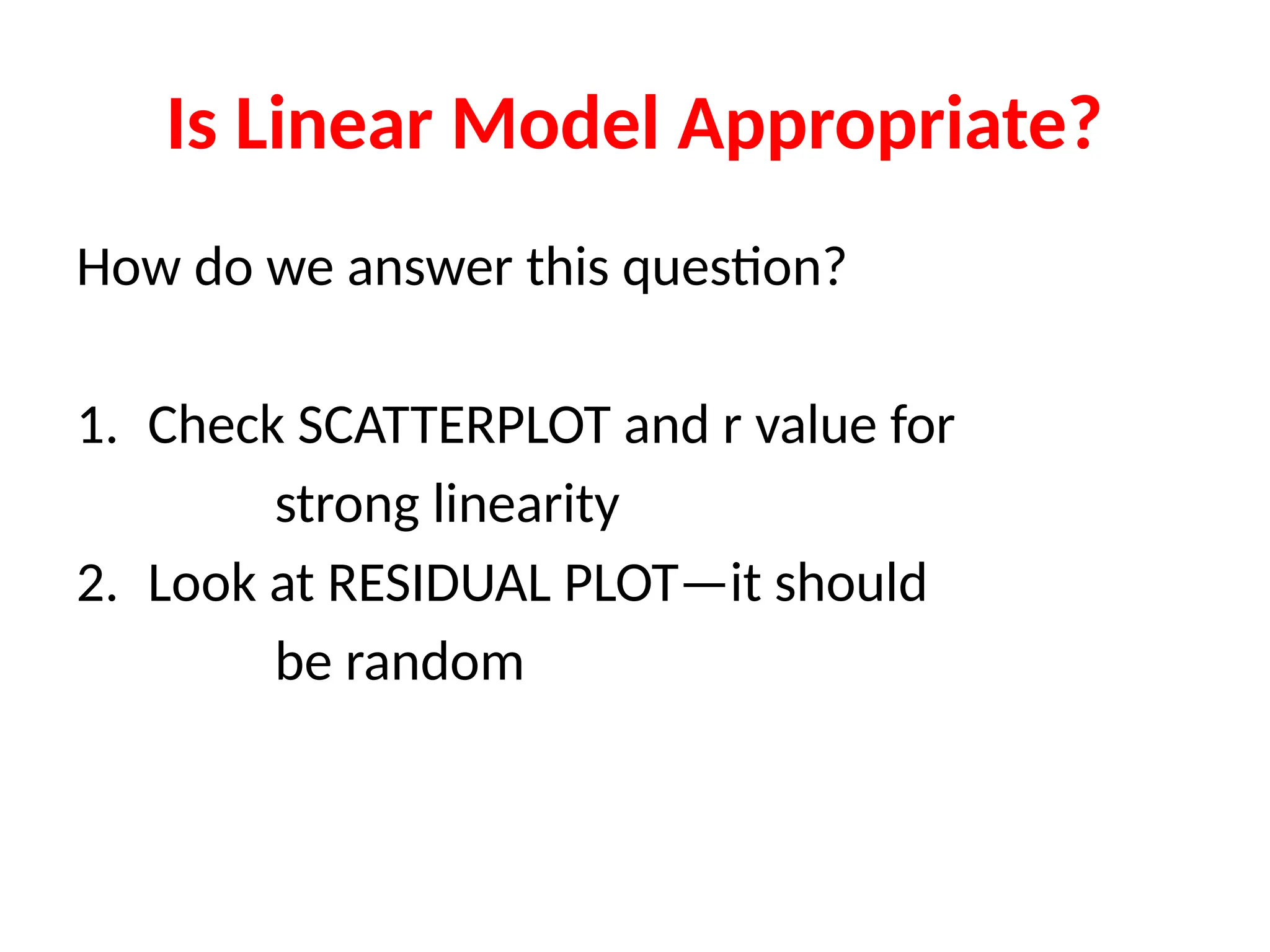 Is Linear Model Appropriate?

How do we answer this question?

1. Check SCATTERPLOT and r value for strong linearity
2. Look at RESIDUAL PLOT—it should be random